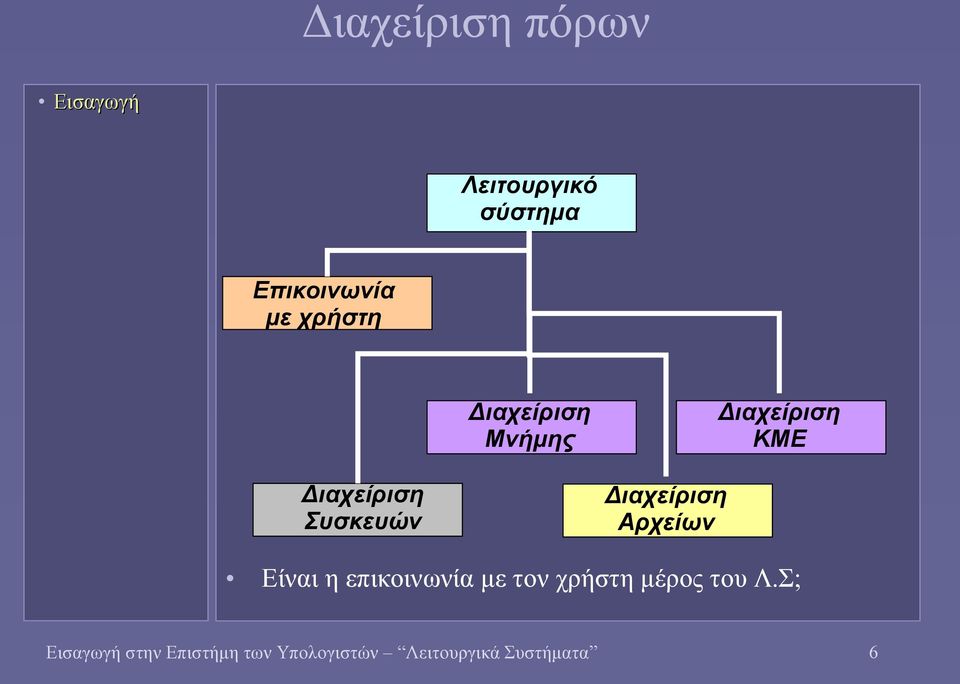 Διαχείριση πόρων

• Εισαγωγή

Λειτουργικό σύστημα

Επικοινωνία με χρήστη

Διαχείριση Μνήμης

Διαχείριση ΚΜΕ

Διαχείριση Συσκευών

Διαχείριση Αρχείων

• Είναι η επικοινωνία με τον χρήστη μέρος του Λ.Σ;

Εισαγωγή στην Επιστήμη των Υπολογιστών – "Λειτουργικά Συστήματα" 6